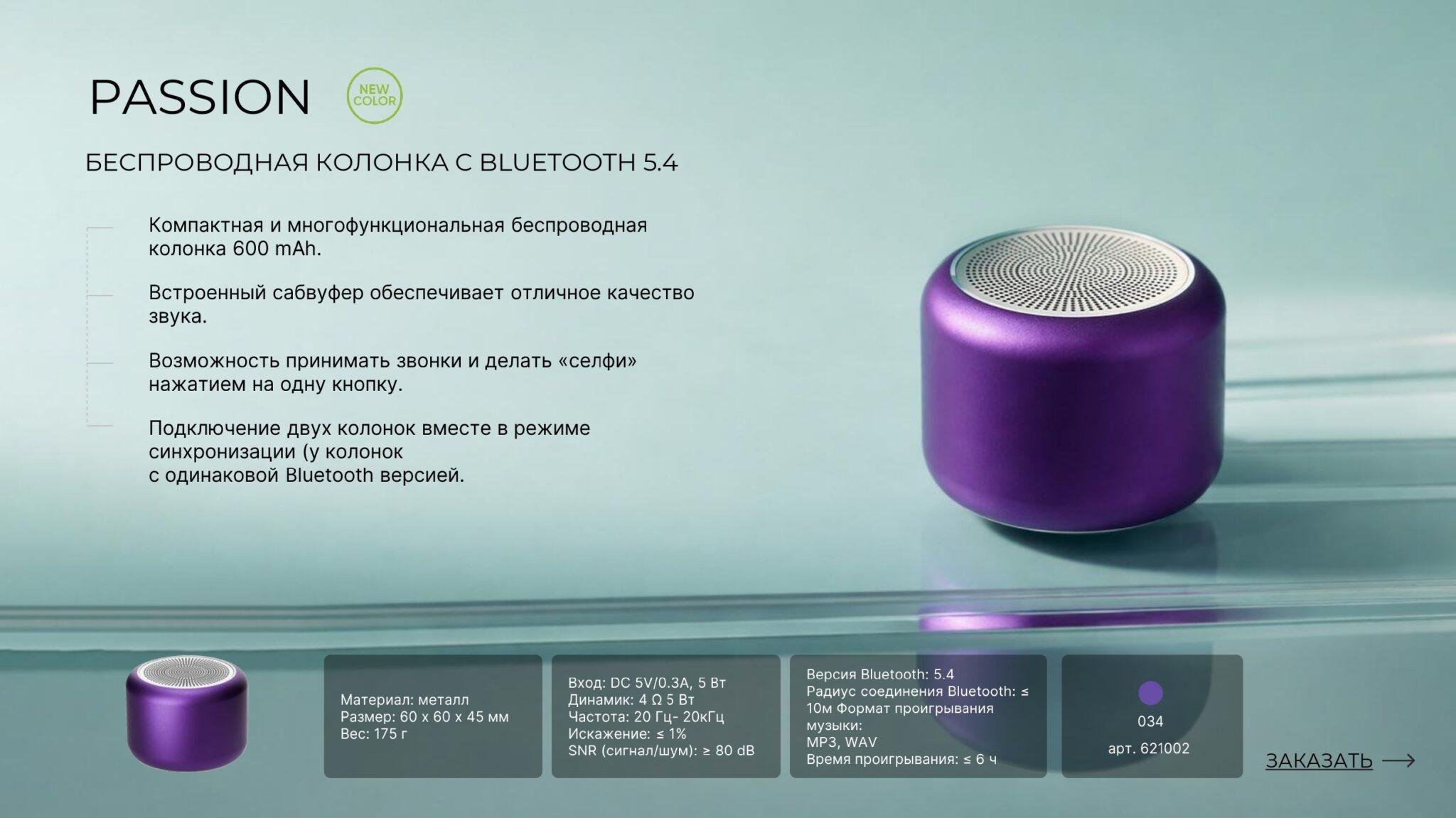 PASSION

NEW COLOR

БЕСПРОВОДНАЯ КОЛОНКА С BLUETOOTH 5.4

Компактная и многофункциональная беспроводная колонка 600 mAh.

Встроенный сабвуфер обеспечивает отличное качество звука.

Возможность принимать звонки и делать «селфи» нажатием на одну кнопку.

Подключение двух колонок вместе в режиме синхронизации (у колонок с одинаковой Bluetooth версией.

Материал: металл
Размер: 60 x 60 x 45 мм
Вес: 175 г

Вход: DC 5V/0.3A, 5 Вт
Динамик: 4 Ω 5 Вт
Частота: 20 Гц- 20кГц
Искажение: ≤ 1%
SNR (сигнал/шум): ≥ 80 dB

Версия Bluetooth: 5.4
Радиус соединения Bluetooth: ≤ 10м Формат проигрывания музыки:
MP3, WAV
Время проигрывания: ≤ 6 ч

034
арт. 621002

ЗАКАЗАТЬ ⟶